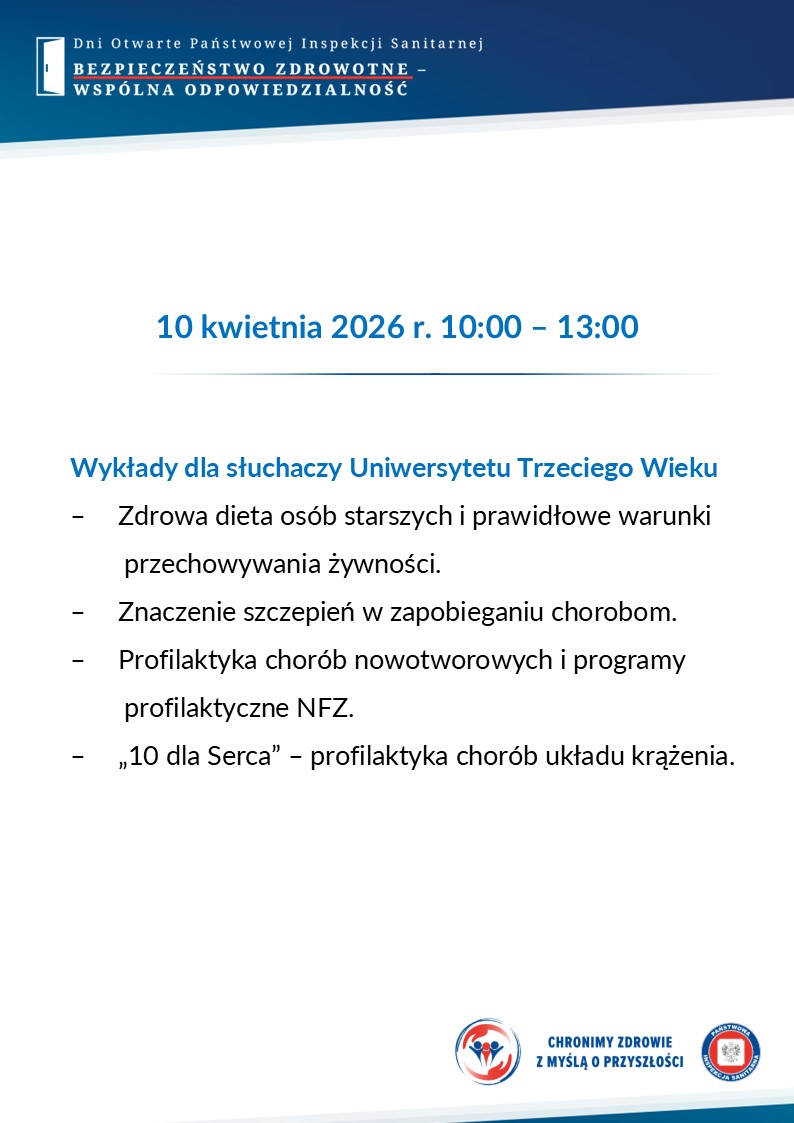 Dni Otwarte Państwowej Inspekcji Sanitarnej
BEZPIECZEŃSTWO ZDROWOTNE – WSPÓLNA ODPOWIEDZIALNOŚĆ

10 kwietnia 2026 r. 10:00 – 13:00

Wykłady dla słuchaczy Uniwersytetu Trzeciego Wieku
– Zdrowa dieta osób starszych i prawidłowe warunki przechowywania żywności.
– Znaczenie szczepień w zapobieganiu chorobom.
– Profilaktyka chorób nowotworowych i programy profilaktyczne NFZ.
– „10 dla Serca” – profilaktyka chorób układu krążenia.

CHRONIMY ZDROWIE Z MYŚLĄ O PRZYSZŁOŚCI

PAŃSTWOWA INSPEKCJA SANITARNA